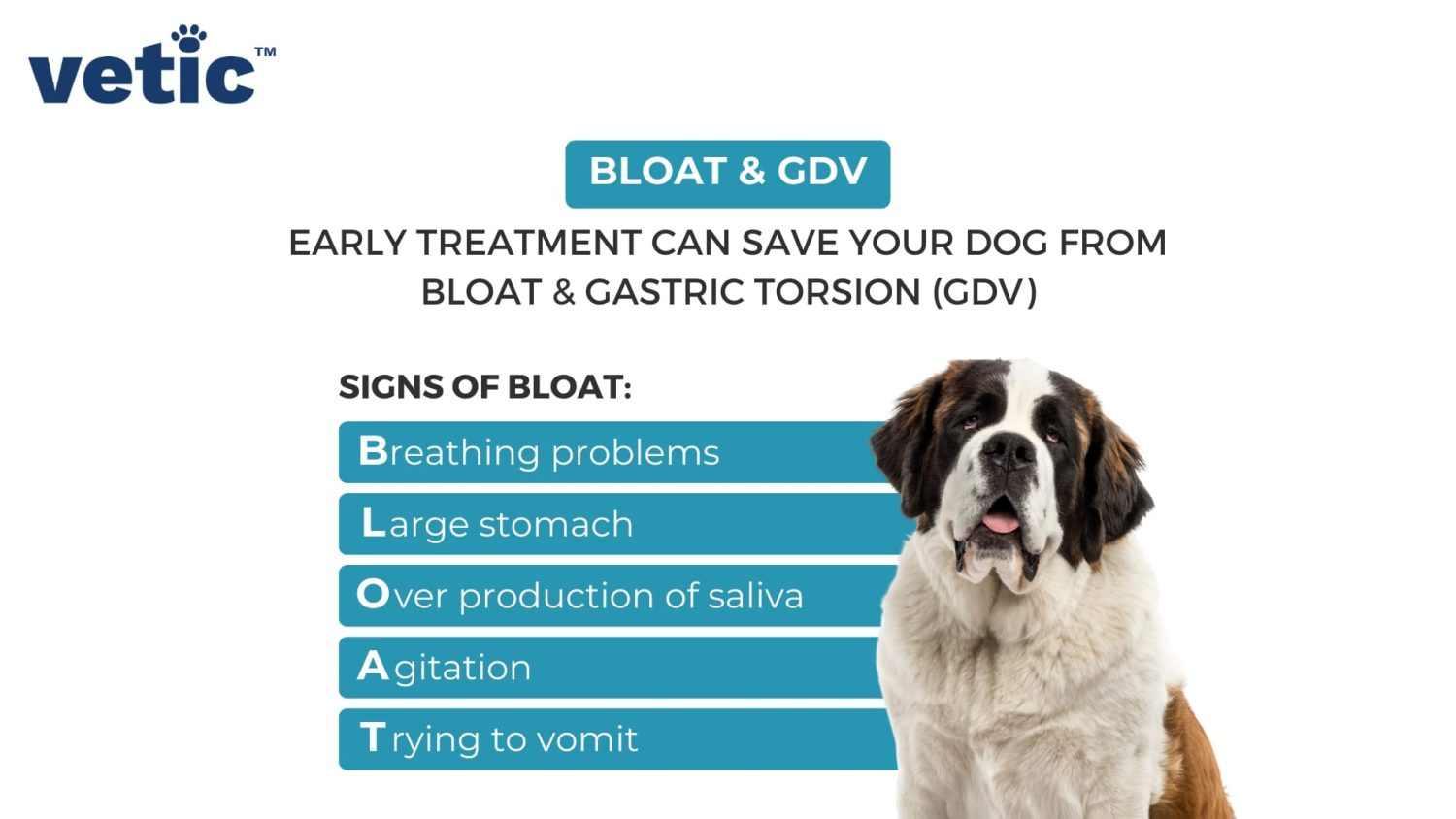 vetic™

BLOAT & GDV

EARLY TREATMENT CAN SAVE YOUR DOG FROM BLOAT & GASTRIC TORSION (GDV)

SIGNS OF BLOAT:

Breathing problems

Large stomach

Over production of saliva

Agitation

Trying to vomit